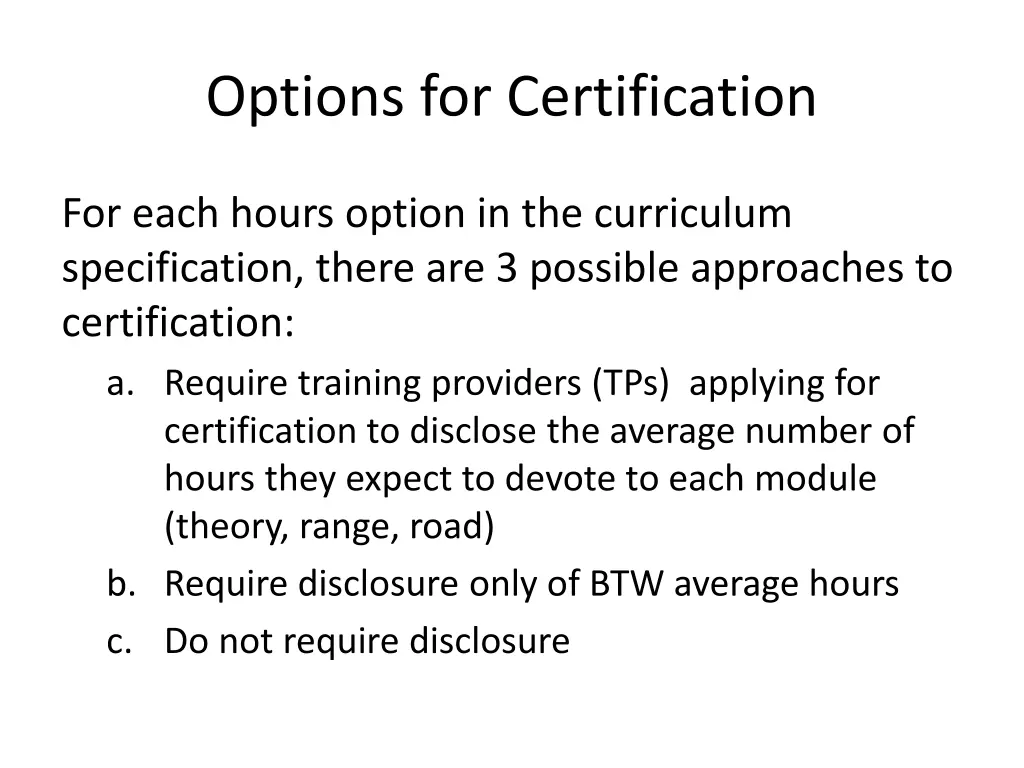 Options for Certification

For each hours option in the curriculum specification, there are 3 possible approaches to certification:

a. Require training providers (TPs) applying for certification to disclose the average number of hours they expect to devote to each module (theory, range, road)
b. Require disclosure only of BTW average hours
c. Do not require disclosure